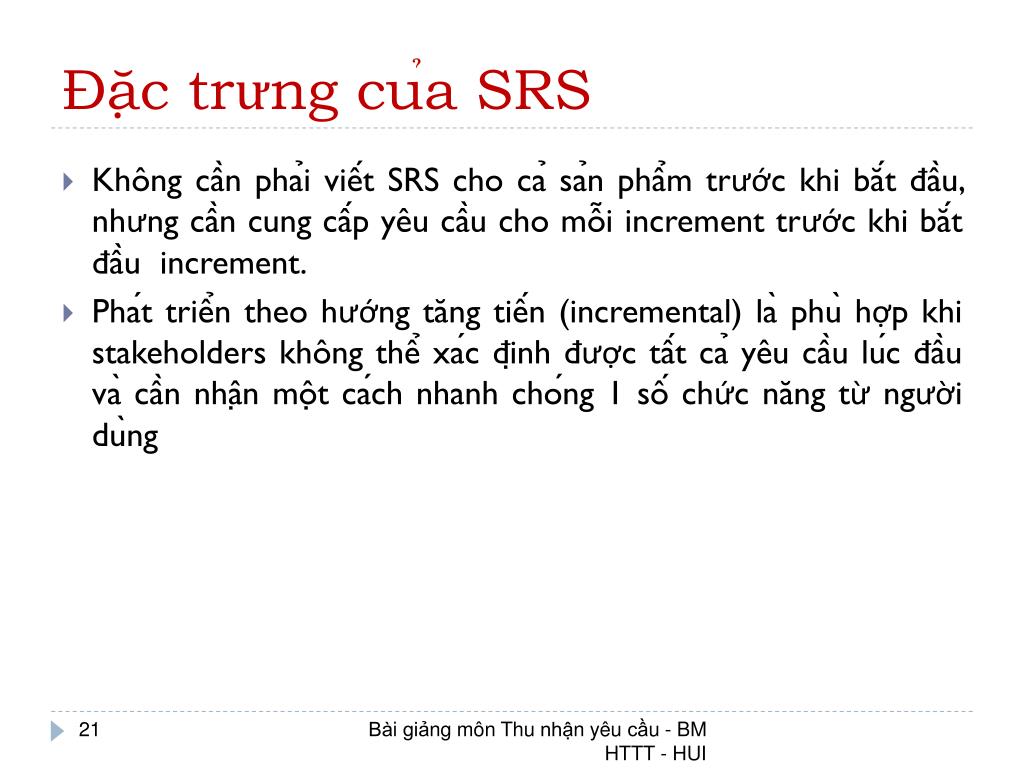 Đặc trưng của SRS

Không cần phải viết SRS cho cả sản phẩm trước khi bắt đầu, nhưng cần cung cấp yêu cầu cho mỗi increment trước khi bắt đầu increment.

Phát triển theo hướng tăng tiến (incremental) là phù hợp khi stakeholders không thể xác định được tất cả yêu cầu lúc đầu và cần nhận một cách nhanh chóng 1 số chức năng từ người dùng

21

Bài giảng môn Thu nhận yêu cầu - BM HTTT - HUI